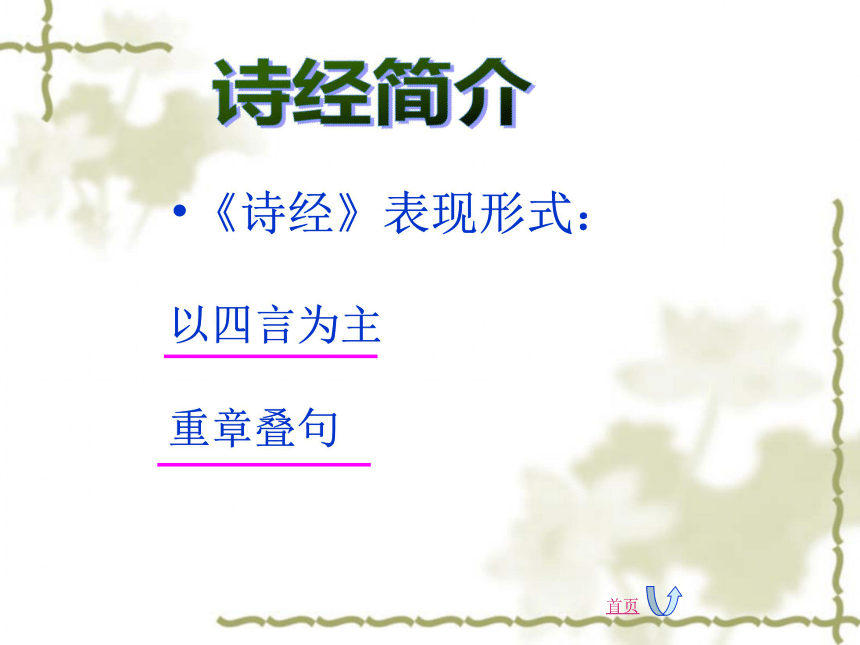 诗经简介

• 《诗经》表现形式：

以四言为主

重章叠句

首页